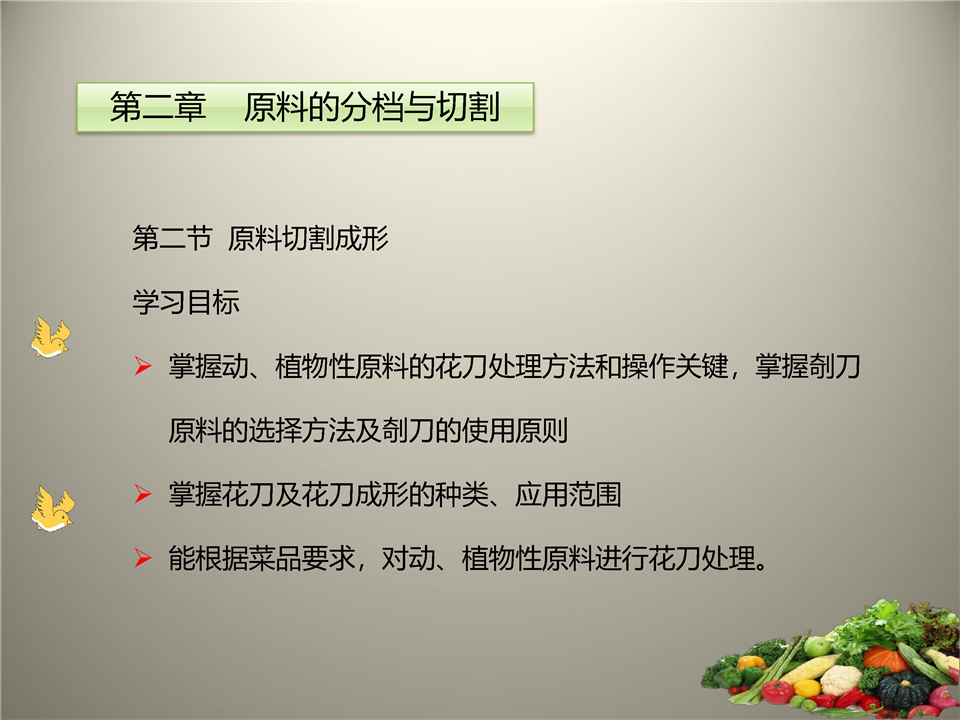 第二章　原料的分档与切割

第二节 原料切割成形

学习目标

➢ 掌握动、植物性原料的花刀处理方法和操作关键，掌握剞刀原料的选择方法及剞刀的使用原则

➢ 掌握花刀及花刀成形的种类、应用范围

➢ 能根据菜品要求，对动、植物性原料进行花刀处理。